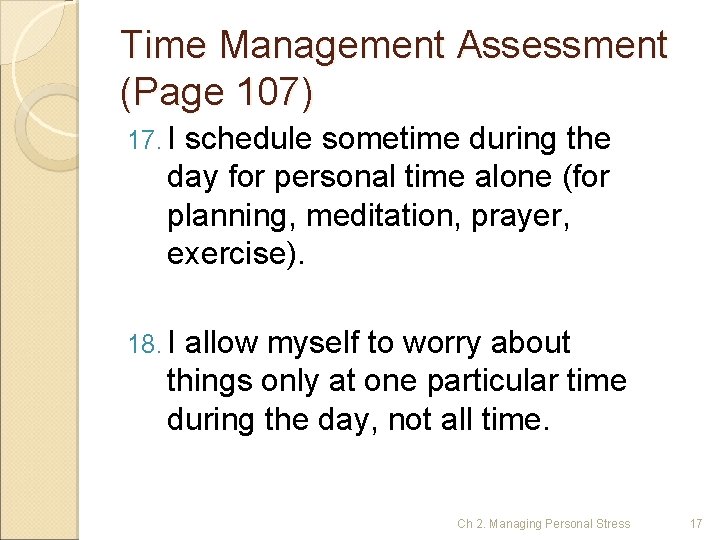 Time Management Assessment (Page 107)

17. I schedule sometime during the day for personal time alone (for planning, meditation, prayer, exercise).

18. I allow myself to worry about things only at one particular time during the day, not all time.

Ch 2. Managing Personal Stress

17